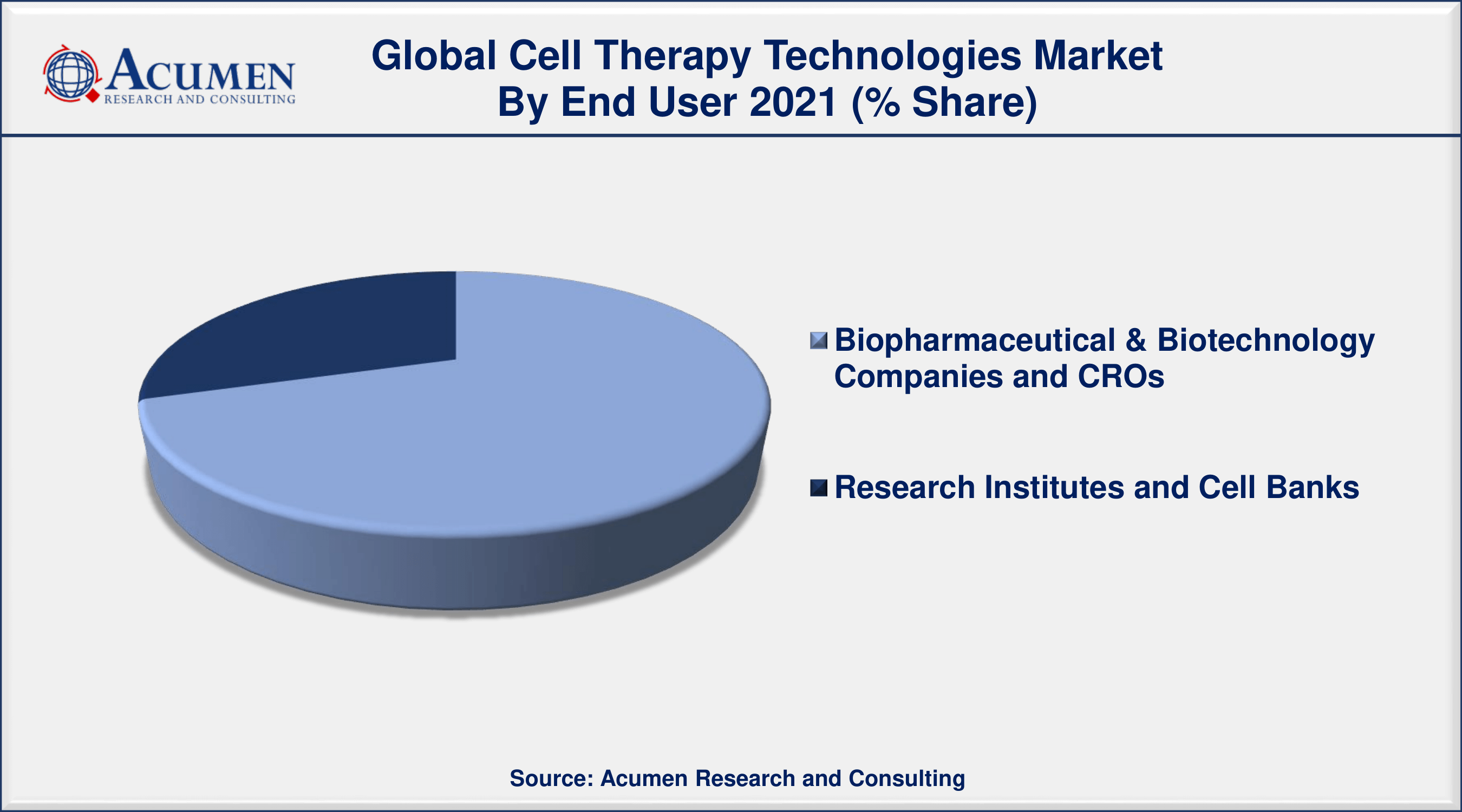 ACUMEN
RESEARCH AND CONSULTING

Global Cell Therapy Technologies Market
By End User 2021 (% Share)

Biopharmaceutical & Biotechnology Companies and CROs

Research Institutes and Cell Banks

Source: Acumen Research and Consulting